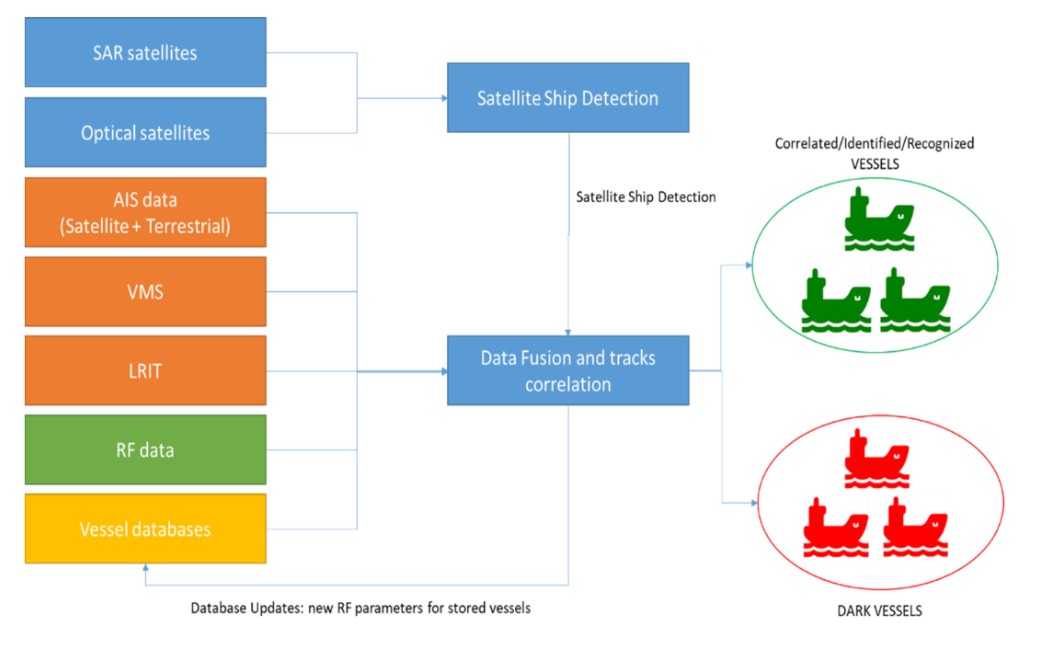 SAR satellites

Optical satellites

AIS data
(Satellite + Terrestrial)

VMS

LRIT

RF data

Vessel databases

Satellite Ship Detection

Satellite Ship Detection

Data Fusion and tracks correlation

Correlated/Identified/Recognized
VESSELS

DARK VESSELS

Database Updates: new RF parameters for stored vessels